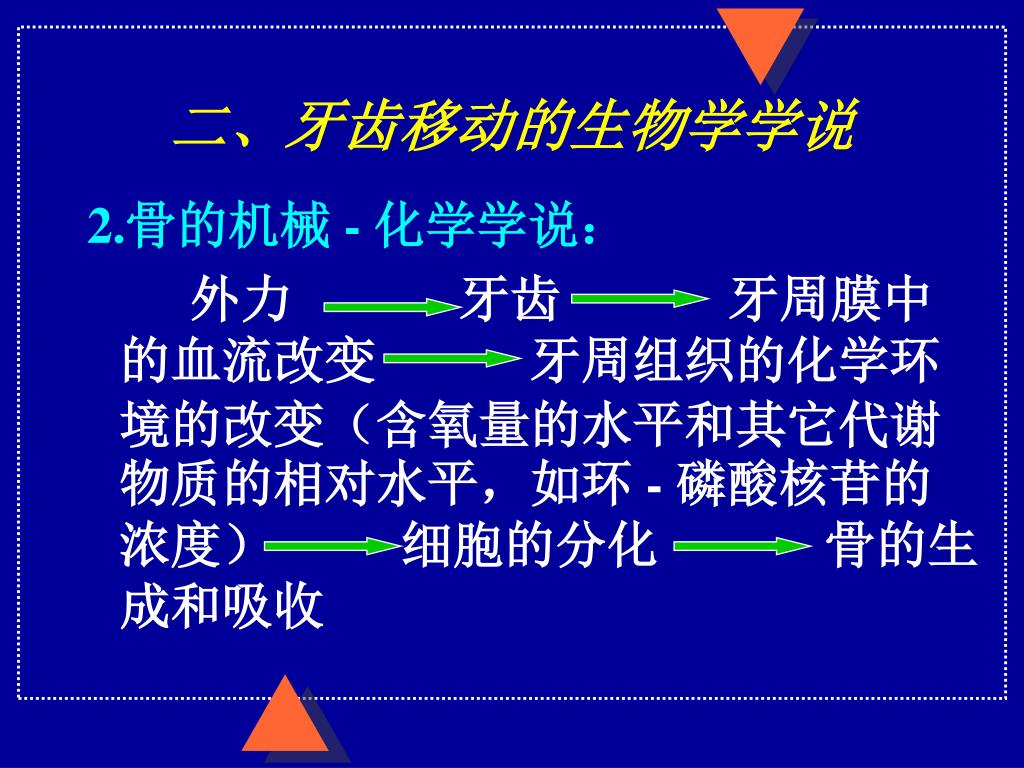 二、牙齿移动的生物学学说

2.骨的机械 - 化学学说：

外力 → 牙齿 → 牙周膜中的血流改变 → 牙周组织的化学环境的改变（含氧量的水平和其它代谢物质的相对水平，如环 - 磷酸核苷的浓度）→ 细胞的分化 → 骨的生成和吸收